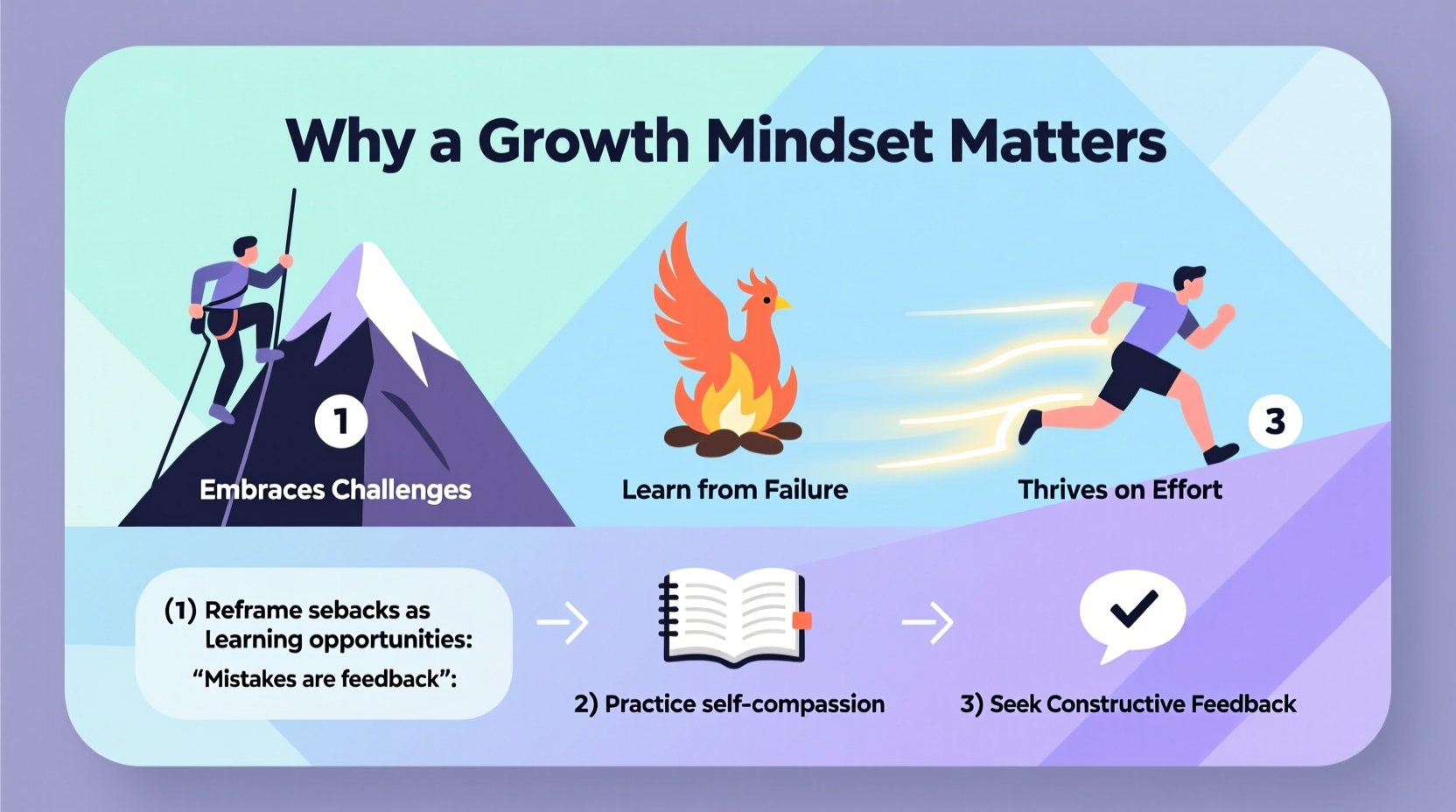 Why a Growth Mindset Matters

1

Embraces Challenges

Learn from Failure

3

Thrives on Effort

(1) Reframe sebacks as Learning opportunities: “Mistakes are feedback”:

2) Practice self-compassion

3) Seek Constructive Feedback